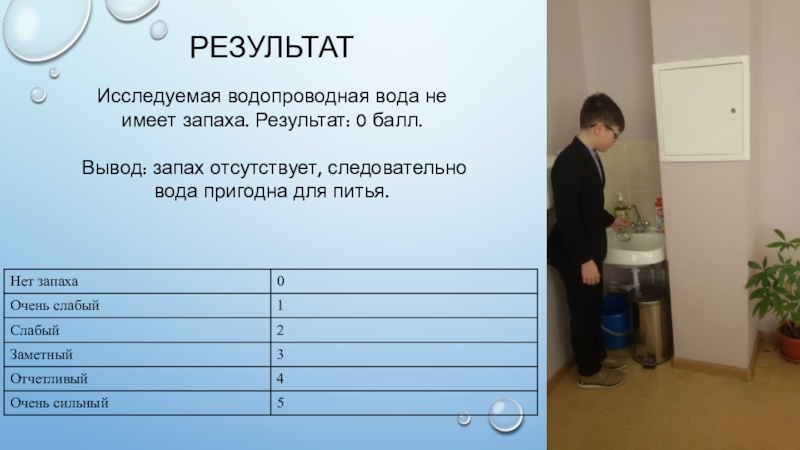 РЕЗУЛЬТАТ

Исследуемая водопроводная вода не имеет запаха. Результат: 0 балл.

Вывод: запах отсутствует, следовательно вода пригодна для питья.

| Нет запаха | 0 |
|---|---|
| Очень слабый | 1 |
| Слабый | 2 |
| Заметный | 3 |
| Отчетливый | 4 |
| Очень сильный | 5 |